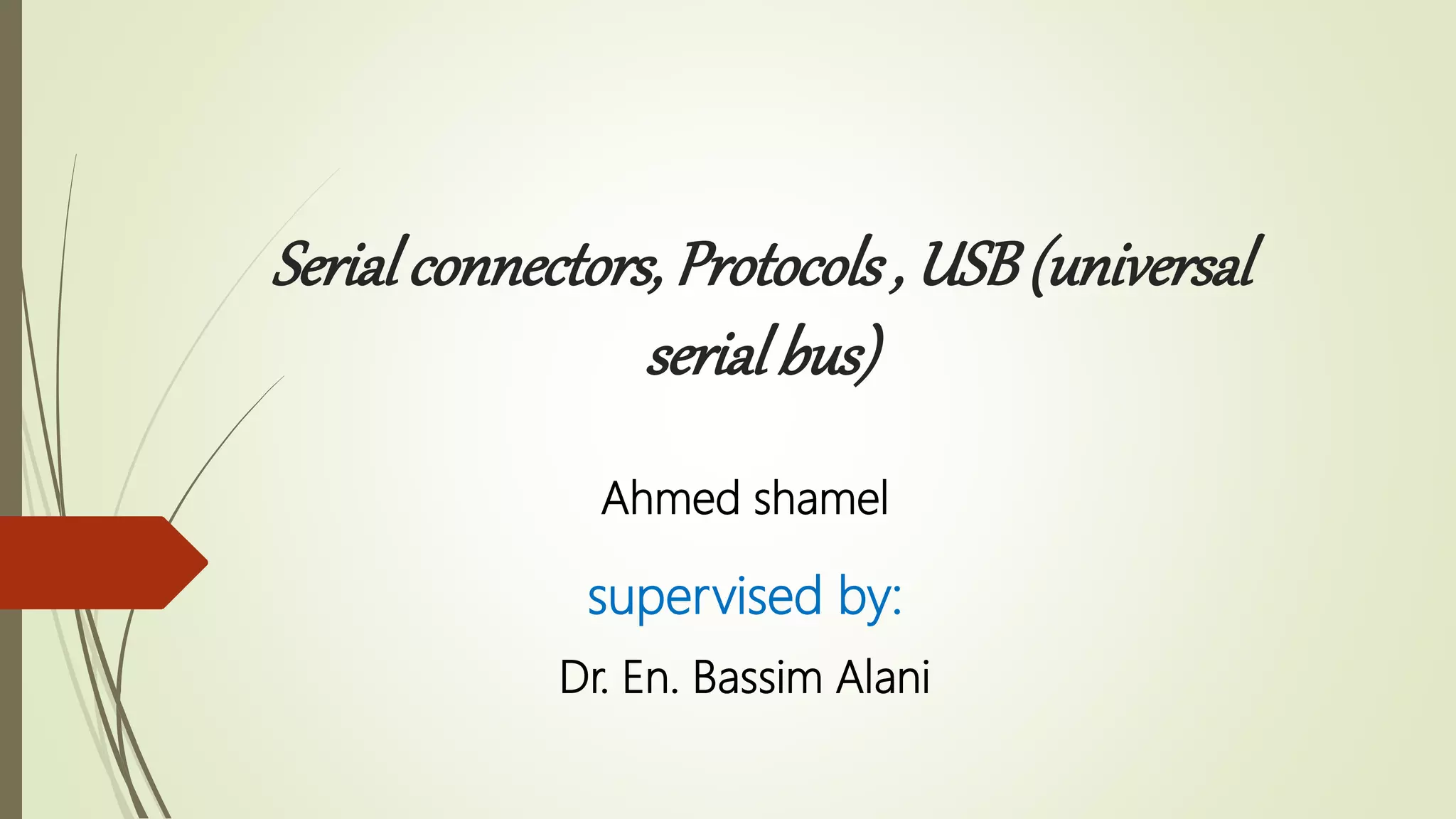 Serial connectors, Protocols , USB (universal serial bus)

Ahmed shamel

supervised by:

Dr. En. Bassim Alani